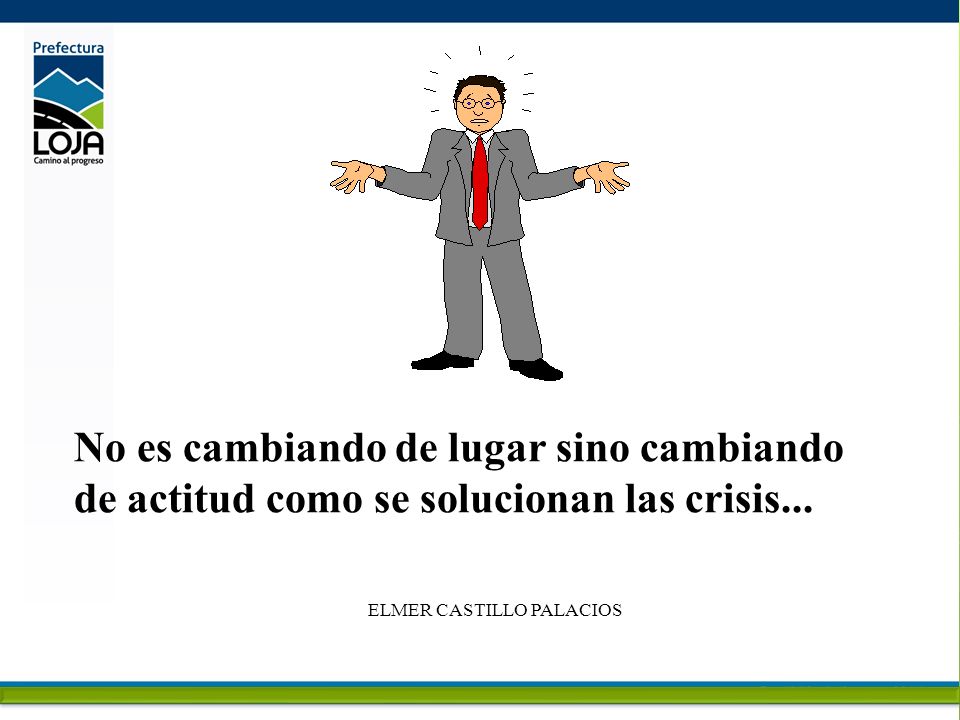 Prefectura
LOJA
Camino al progreso

No es cambiando de lugar sino cambiando de actitud como se solucionan las crisis...

ELMER CASTILLO PALACIOS